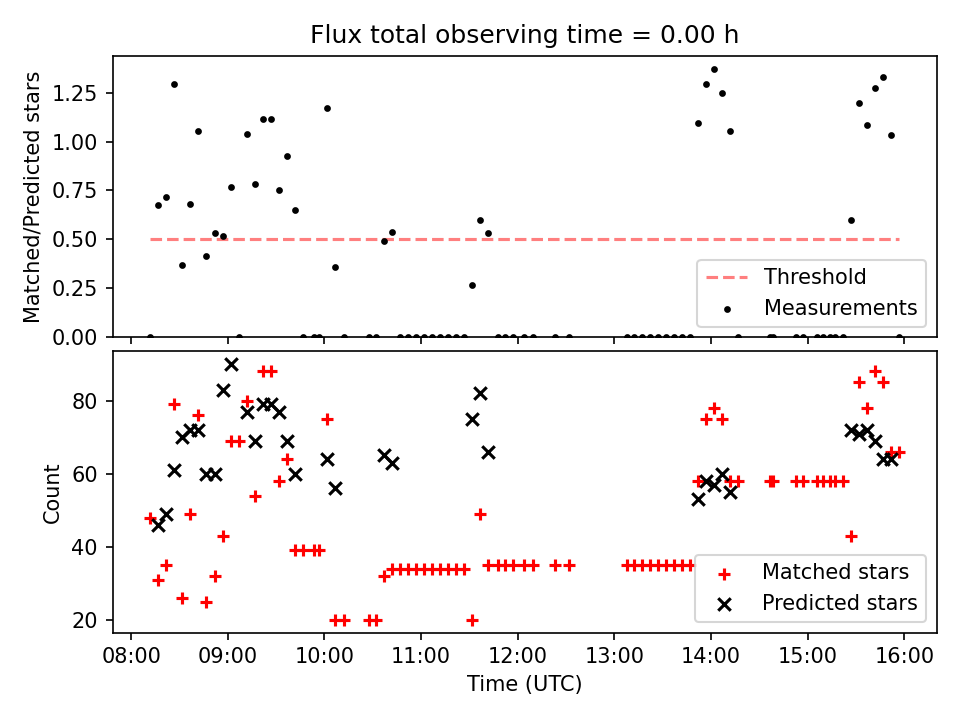 Flux total observing time = 0.00 h

Matched/Predicted stars

1.25
1.00
0.75
0.50
0.25
0.00

Threshold
Measurements

Count

80
60
40
20

Matched stars
Predicted stars

08:00 09:00 10:00 11:00 12:00 13:00 14:00 15:00 16:00

Time (UTC)